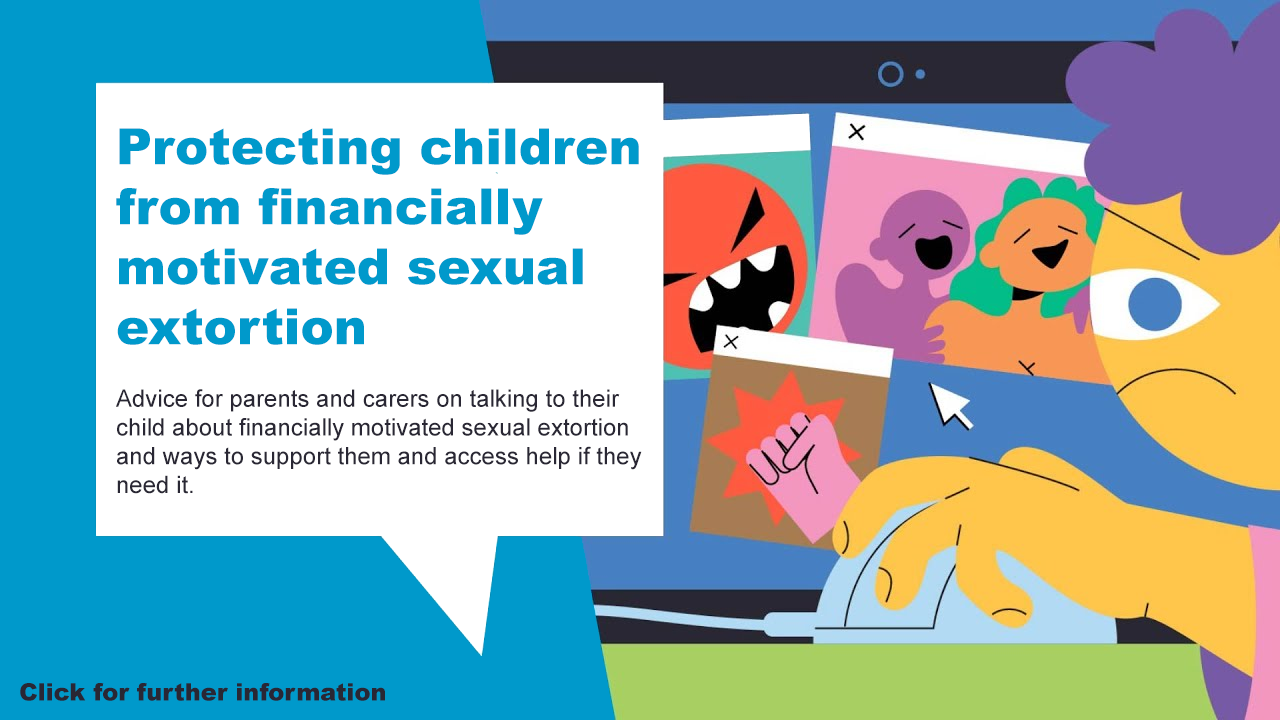 Protecting children from financially motivated sexual extortion

Advice for parents and carers on talking to their child about financially motivated sexual extortion and ways to support them and access help if they need it.

Click for further information